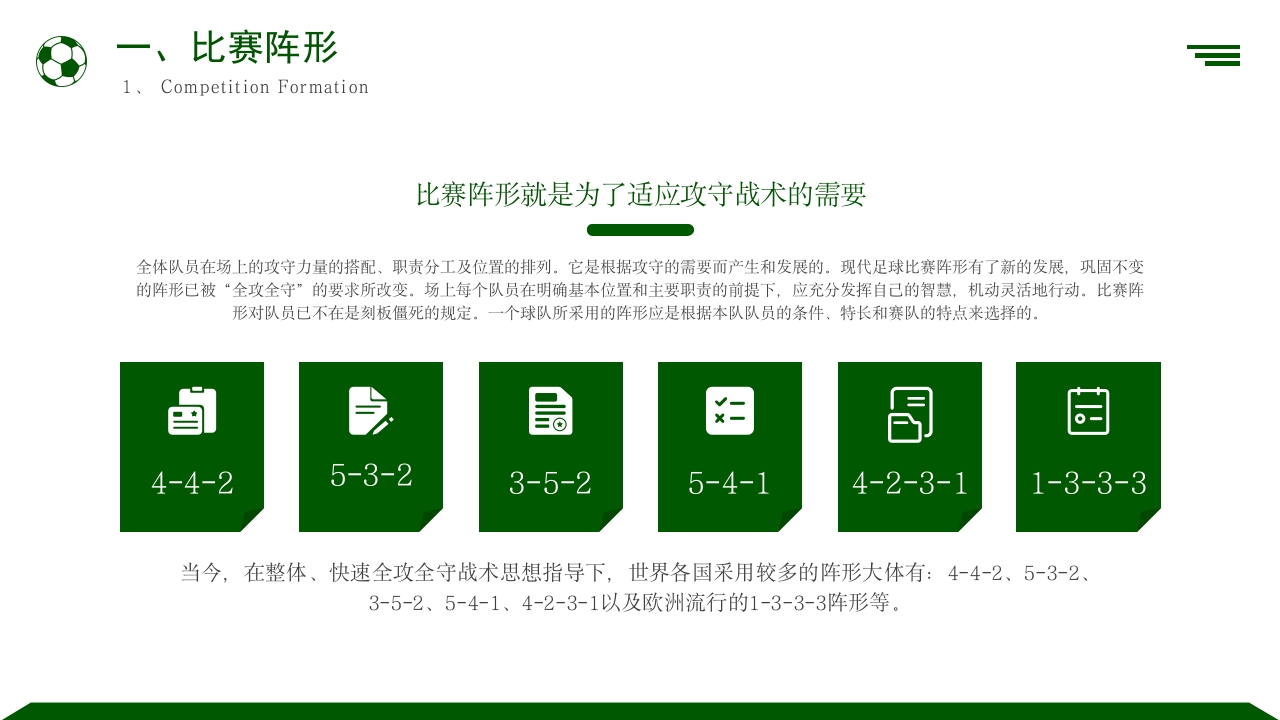 一、比赛阵形
1、 Competition Formation

比赛阵形就是为了适应攻守战术的需要

全体队员在场上的攻守力量的搭配、职责分工及位置的排列。它是根据攻守的需要而产生和发展的。现代足球比赛阵形有了新的发展，巩固不变的阵形已被“全攻全守”的要求所改变。场上每个队员在明确基本位置和主要职责的前提下，应充分发挥自己的智慧，机动灵活地行动。比赛阵形对队员已不在是刻板僵死的规定。一个球队所采用的阵形应是根据本队队员的条件、特长和赛队的特点来选择的。

4-4-2

5-3-2

3-5-2

5-4-1

4-2-3-1

1-3-3-3

当今，在整体、快速全攻全守战术思想指导下，世界各国采用较多的阵形大体有：4-4-2、5-3-2、3-5-2、5-4-1、4-2-3-1以及欧洲流行的1-3-3-3阵形等。